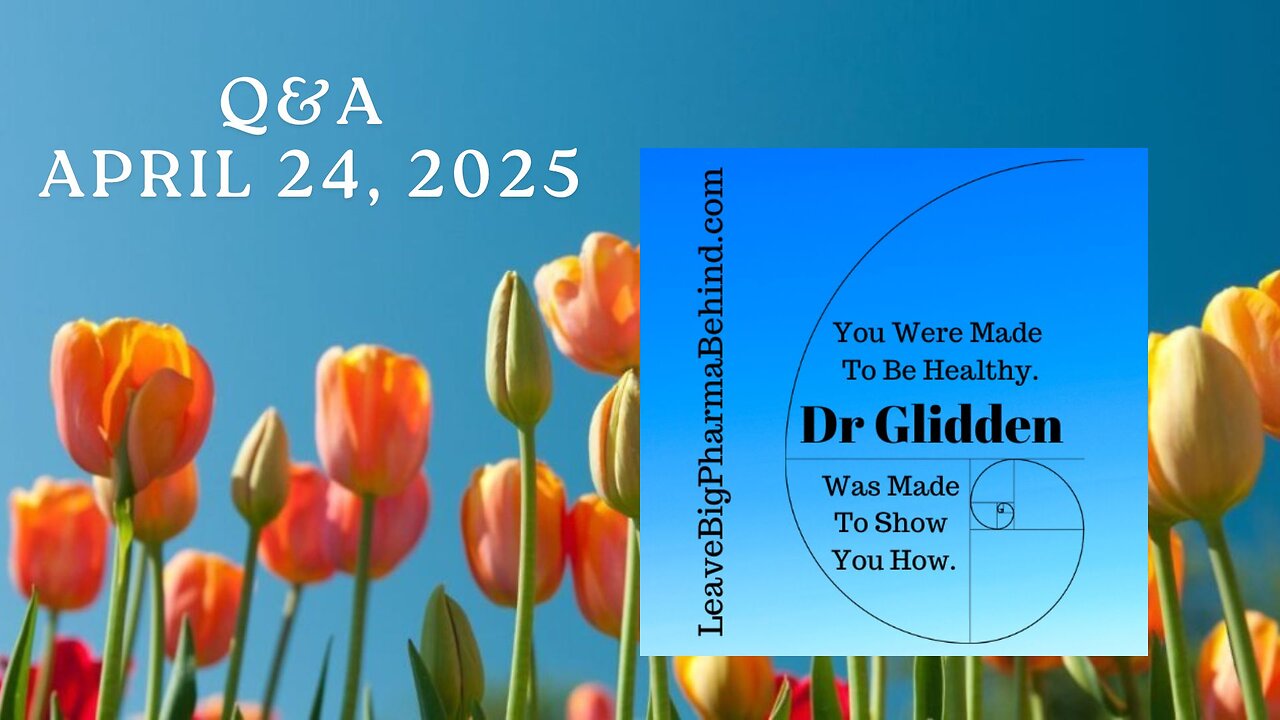 Q&A
APRIL 24, 2025

LeaveBigPharmaBehind.com

You Were Made To Be Healthy.

Dr Glidden

Was Made To Show You How.